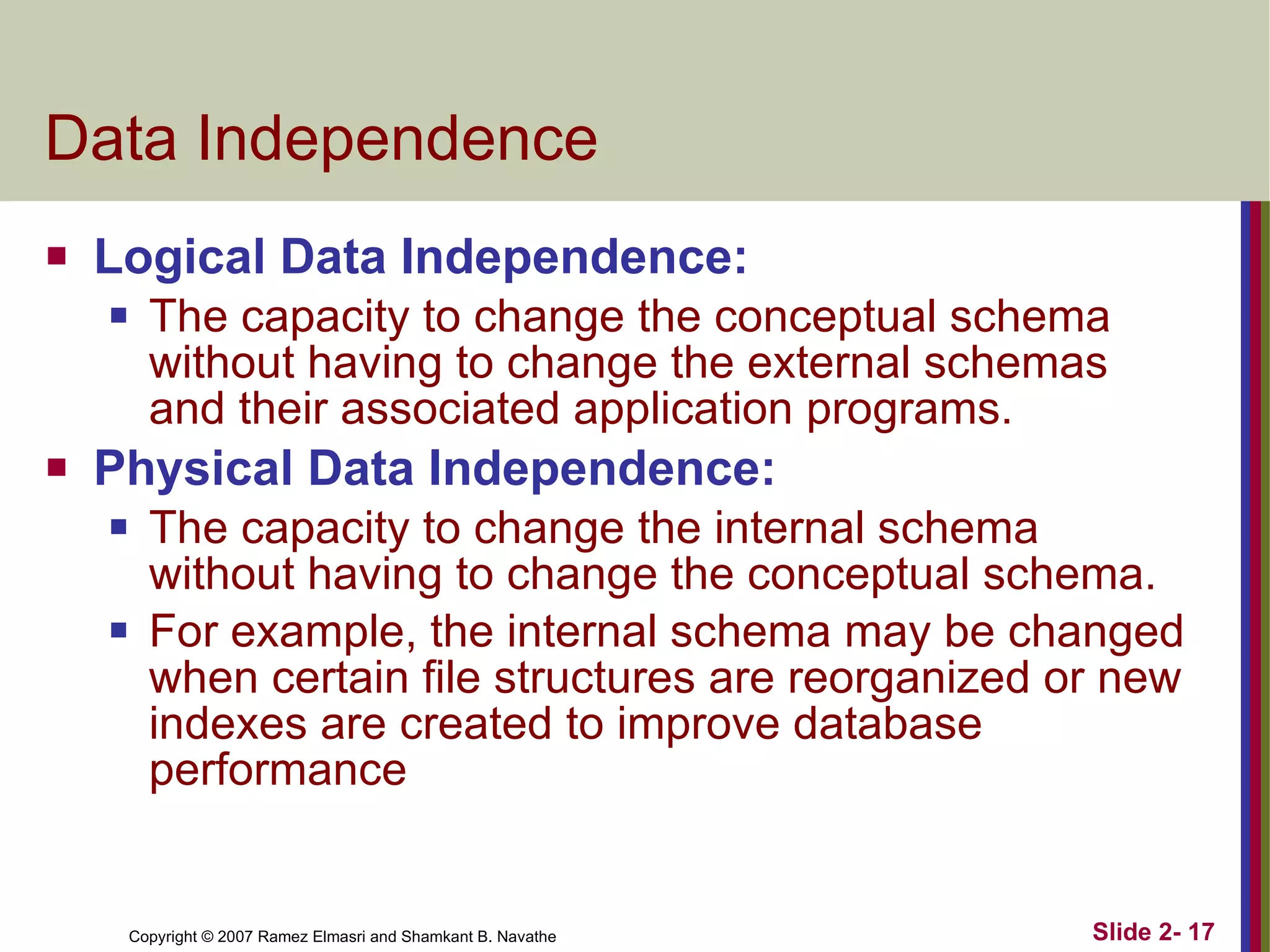 Data Independence

- Logical Data Independence:
  - The capacity to change the conceptual schema without having to change the external schemas and their associated application programs.
- Physical Data Independence:
  - The capacity to change the internal schema without having to change the conceptual schema.
  - For example, the internal schema may be changed when certain file structures are reorganized or new indexes are created to improve database performance

Copyright © 2007 Ramez Elmasri and Shamkant B. Navathe

Slide 2- 17